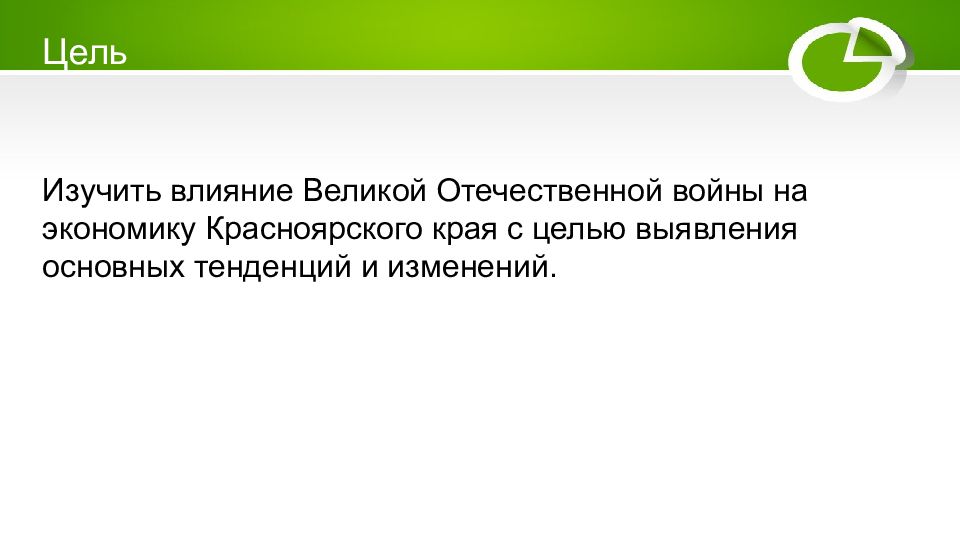 Цель

Изучить влияние Великой Отечественной войны на экономику Красноярского края с целью выявления основных тенденций и изменений.